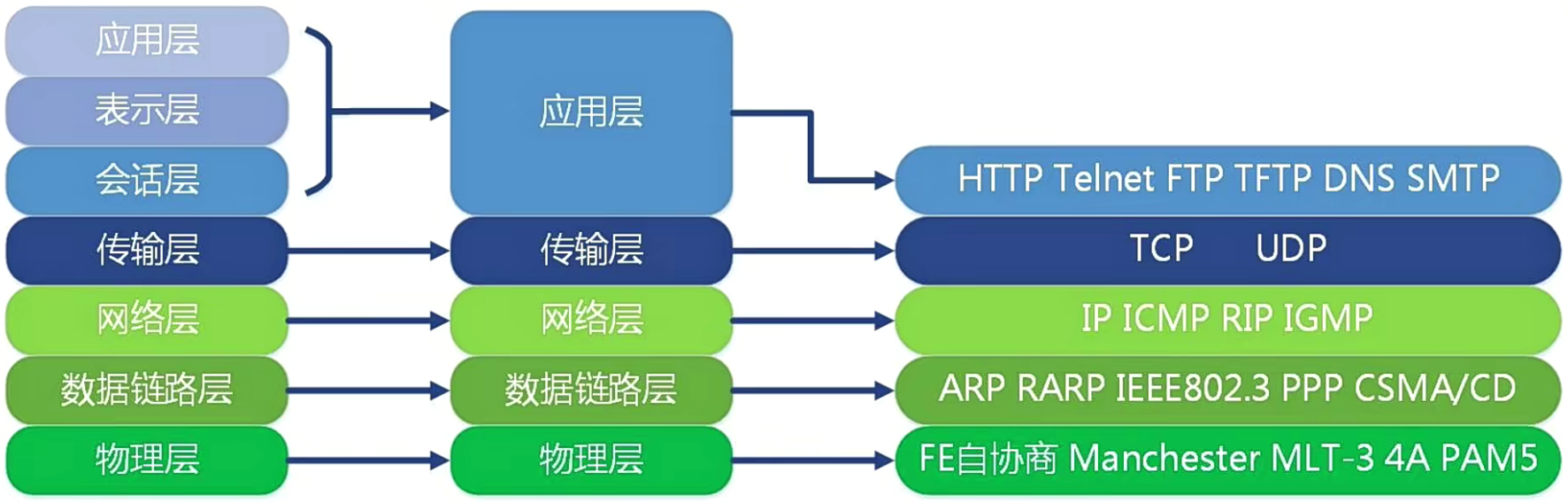 应用层
表示层
会话层
传输层
网络层
数据链路层
物理层

应用层
传输层
网络层
数据链路层
物理层

HTTP Telnet FTP TFTP DNS SMTP
TCP UDP
IP ICMP RIP IGMP
ARP RARP IEEE802.3 PPP CSMA/CD
FE自协商 Manchester MLT-3 4A PAM5